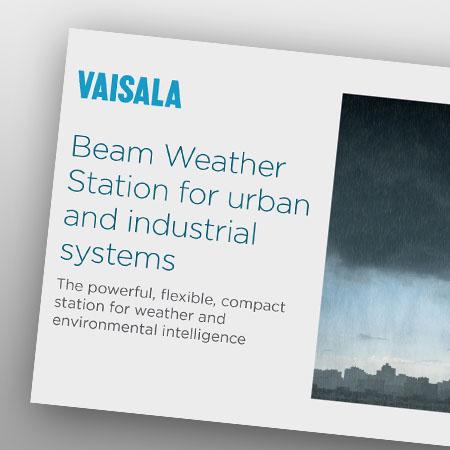 VAISALA

Beam Weather Station for urban and industrial systems

The powerful, flexible, compact station for weather and environmental intelligence